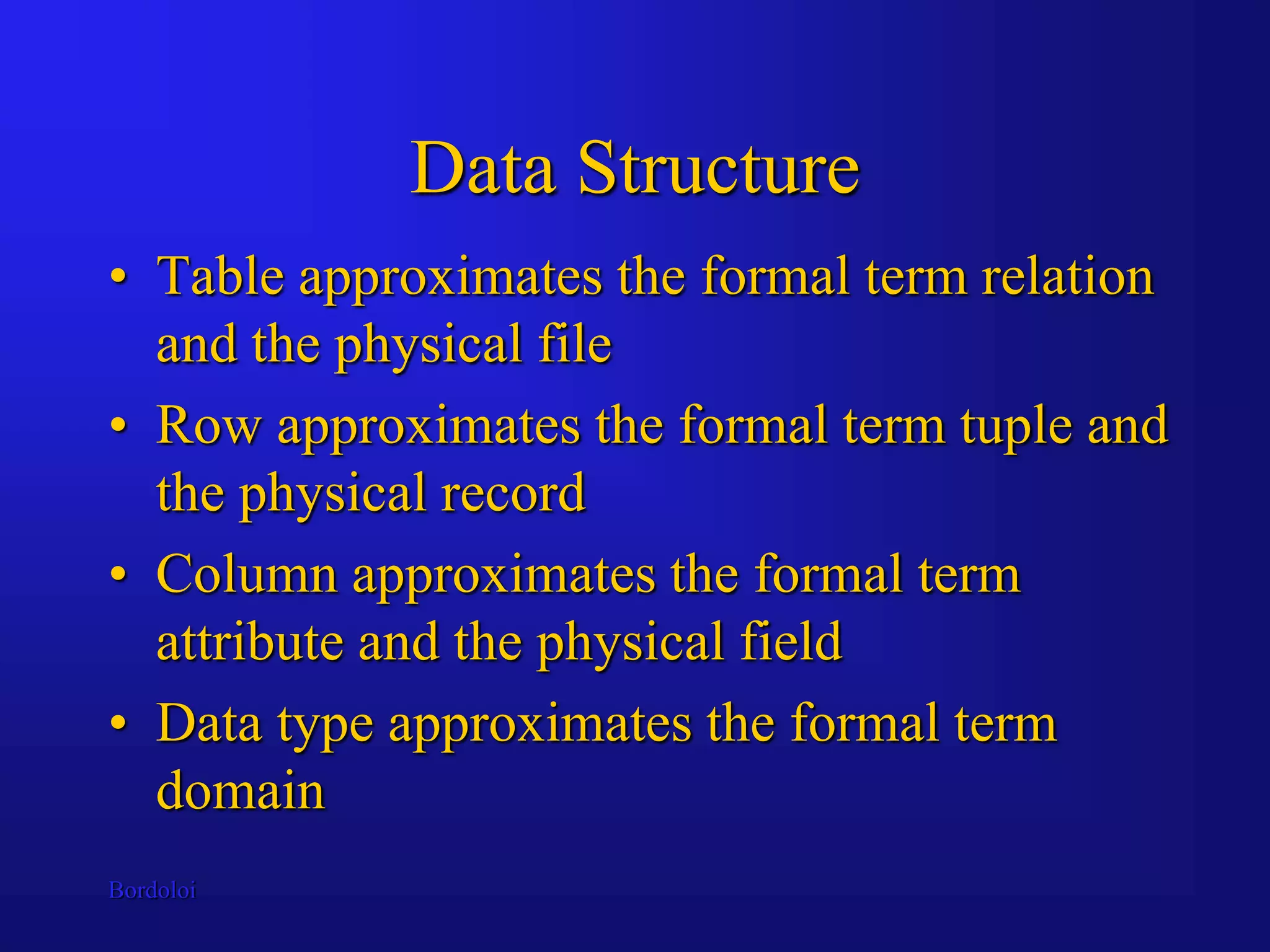 Data Structure

• Table approximates the formal term relation and the physical file

• Row approximates the formal term tuple and the physical record

• Column approximates the formal term attribute and the physical field

• Data type approximates the formal term domain

Bordoloi